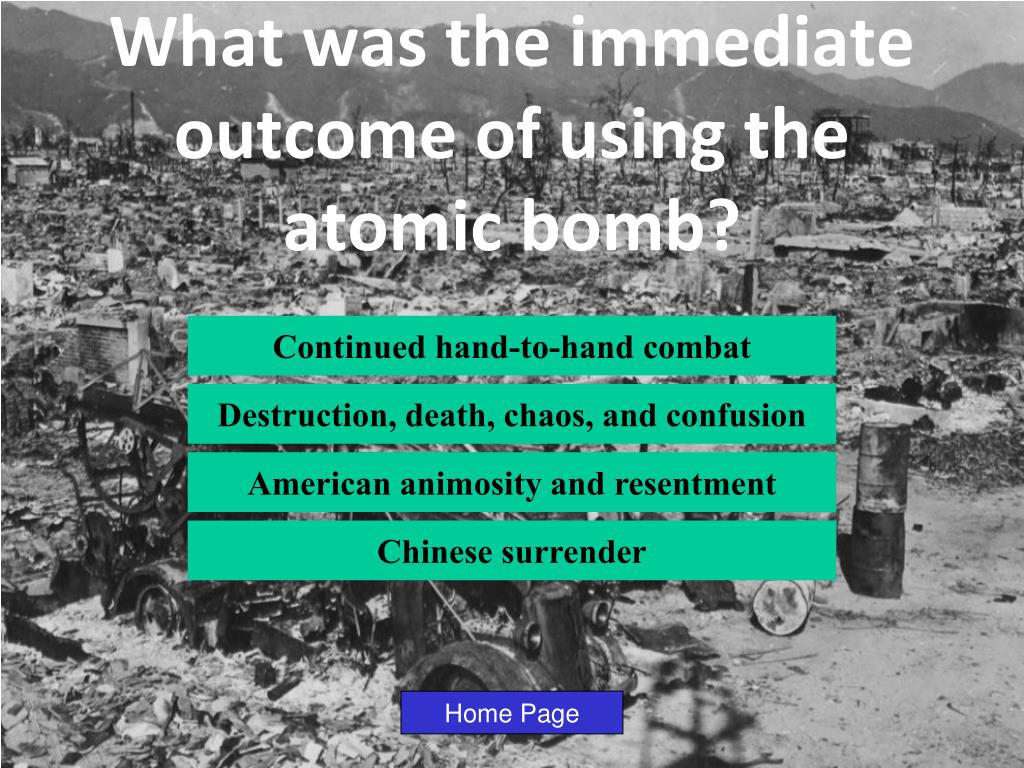 What was the immediate outcome of using the atomic bomb?

Continued hand-to-hand combat

Destruction, death, chaos, and confusion

American animosity and resentment

Chinese surrender

Home Page